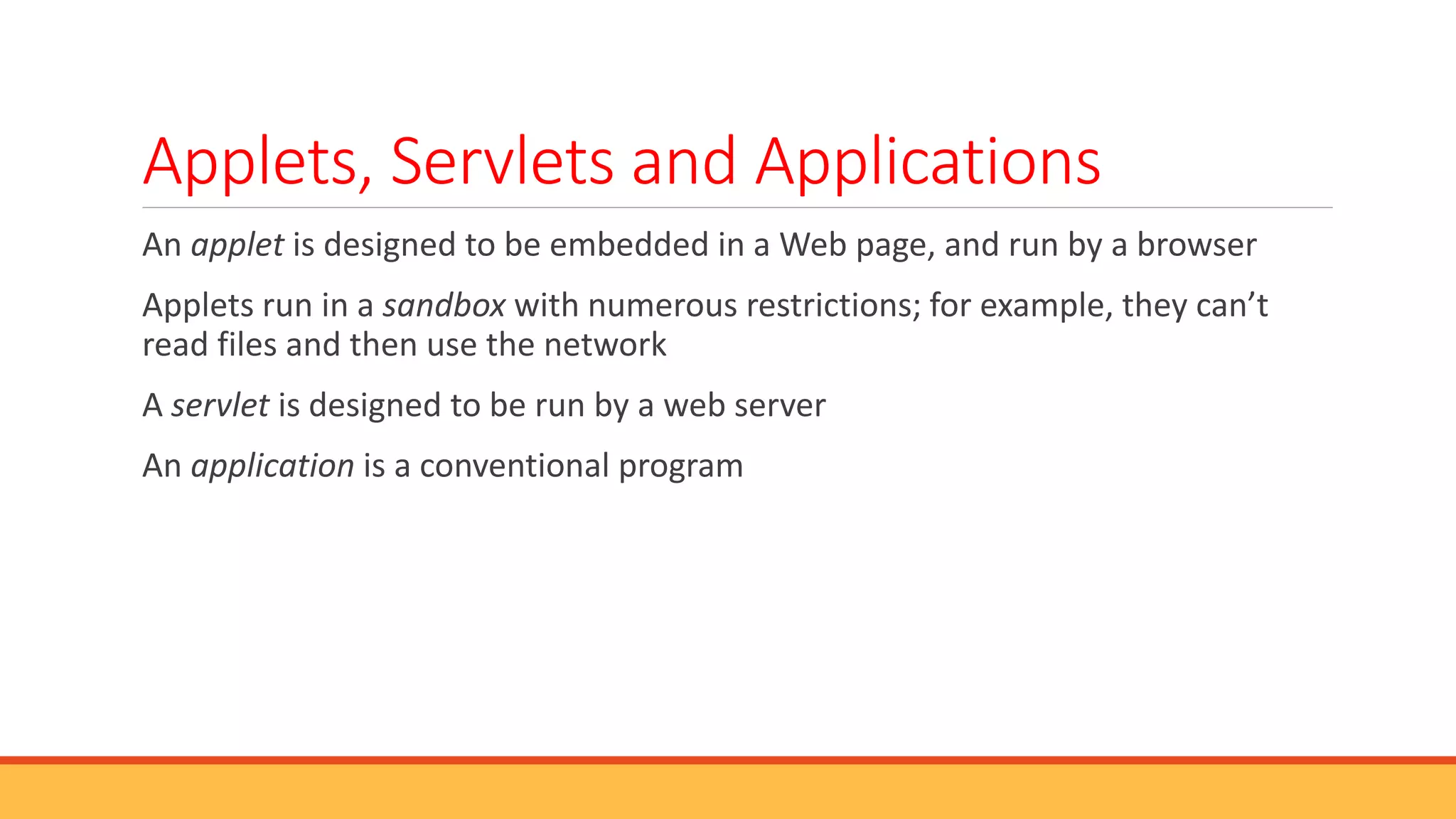 Applets, Servlets and Applications

An applet is designed to be embedded in a Web page, and run by a browser

Applets run in a sandbox with numerous restrictions; for example, they can't read files and then use the network

A servlet is designed to be run by a web server

An application is a conventional program